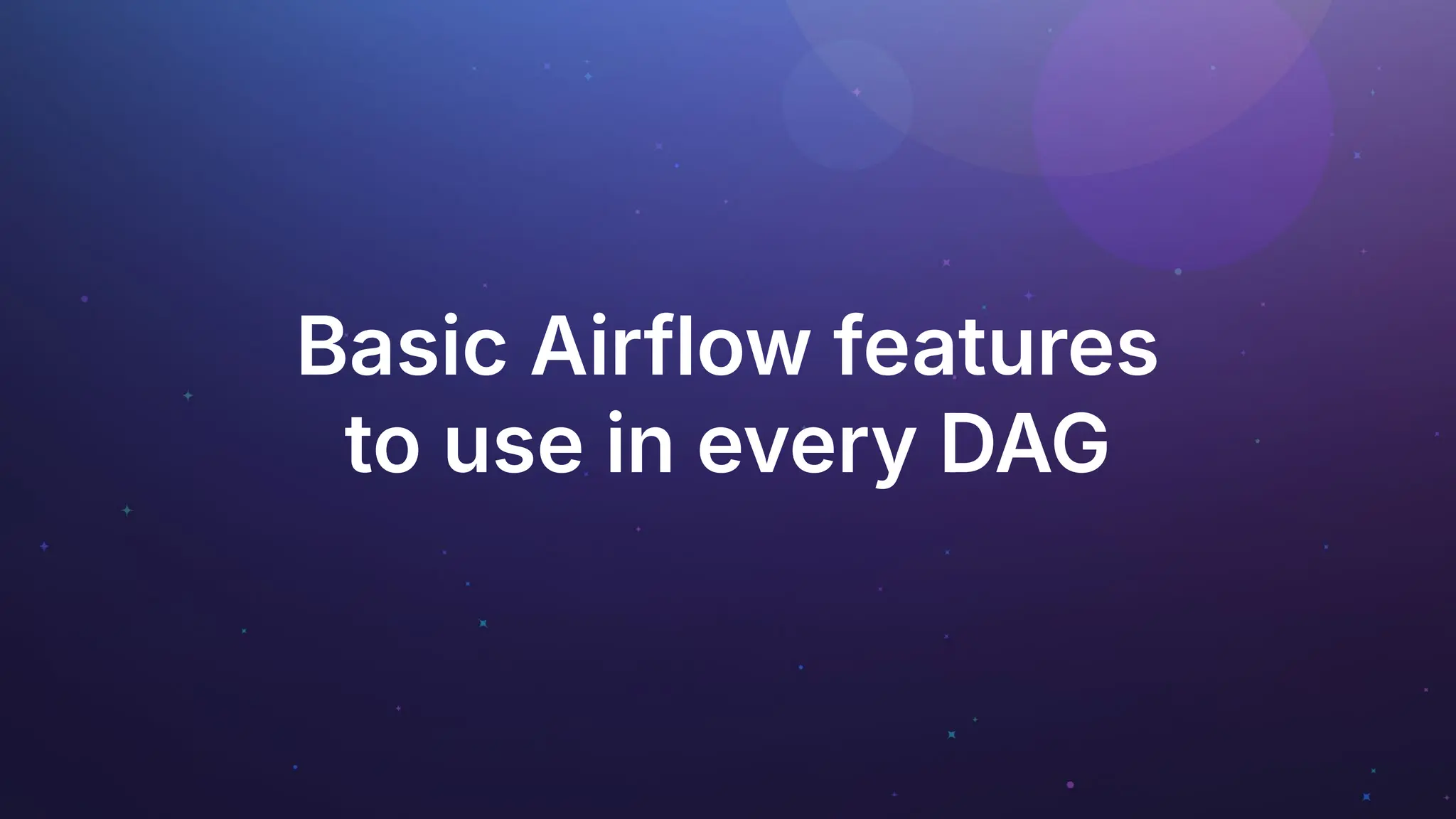 Basic Airflow features to use in every DAG